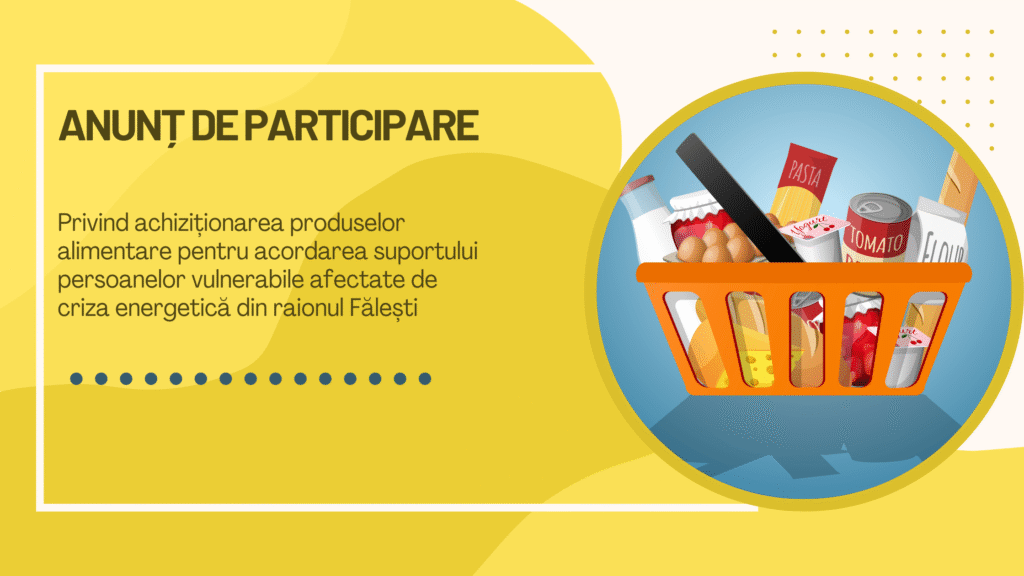 ANUNȚ DE PARTICIPARE

Privind achiziționarea produselor alimentare pentru acordarea suportului persoanelor vulnerabile afectate de criza energetică din raionul Fălești

PASTA

Yogurt

TOMATO

FLOUR